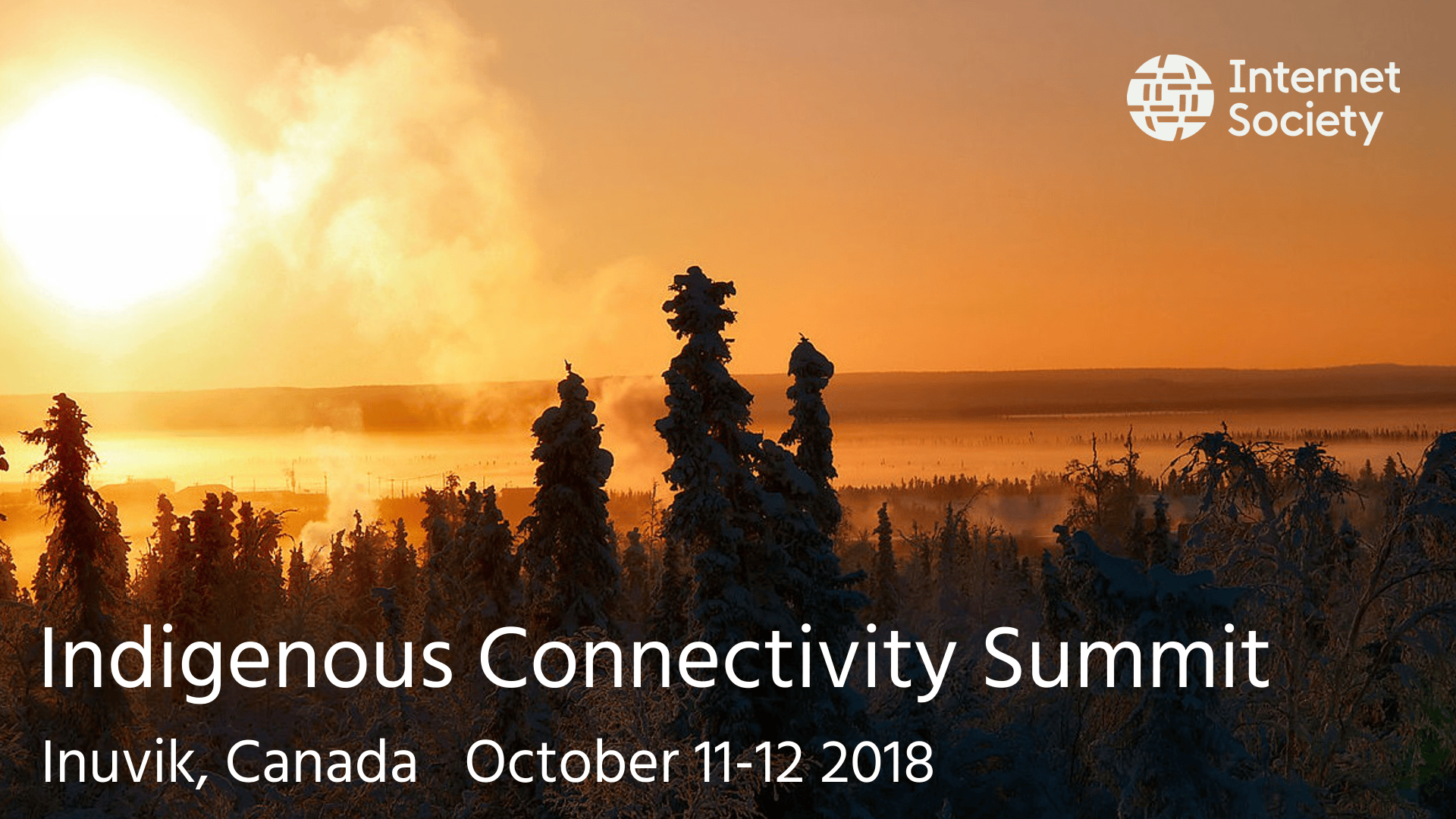 Internet Society

Indigenous Connectivity Summit

Inuvik, Canada October 11-12 2018